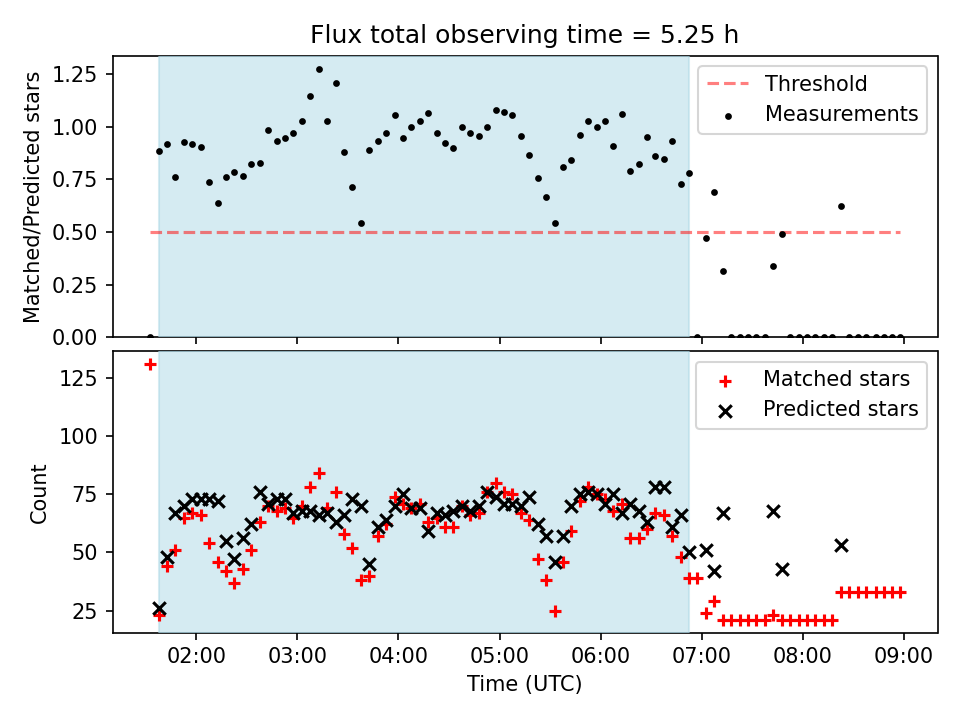 Flux total observing time = 5.25 h

Matched/Predicted stars

1.25
1.00
0.75
0.50
0.25
0.00

Threshold
Measurements

Count

125
100
75
50
25

Matched stars
Predicted stars

02:00
03:00
04:00
05:00
06:00
07:00
08:00
09:00

Time (UTC)